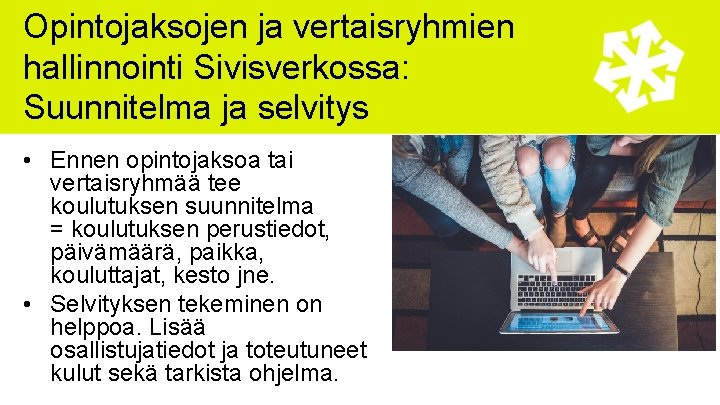 Opintojaksojen ja vertaisryhmien hallinnointi Sivisverkossa: Suunnitelma ja selvitys

• Ennen opintojaksoa tai vertaisryhmää tee koulutuksen suunnitelma = koulutuksen perustiedot, päivämäärä, paikka, kouluttajat, kesto jne.
• Selvityksen tekeminen on helppoa. Lisää osallistujatiedot ja toteutuneet kulut sekä tarkista ohjelma.